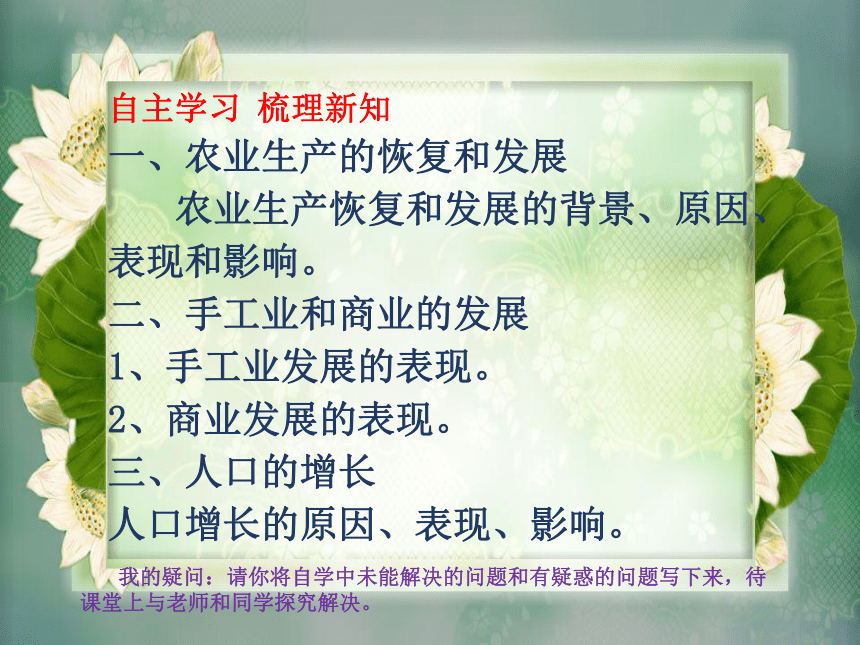 自主学习 梳理新知

一、农业生产的恢复和发展

农业生产恢复和发展的背景、原因、表现和影响。

二、手工业和商业的发展

1、手工业发展的表现。

2、商业发展的表现。

三、人口的增长

人口增长的原因、表现、影响。

我的疑问：请你将自学中未能解决的问题和有疑惑的问题写下来，待课堂上与老师和同学探究解决。